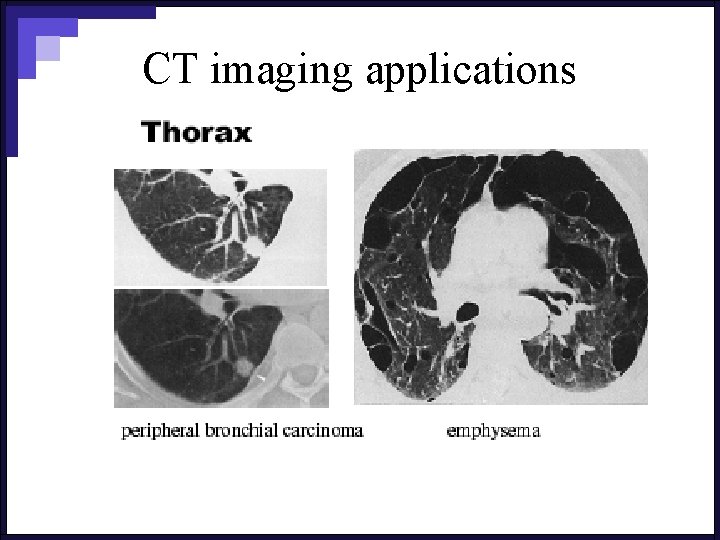 CT imaging applications

Thorax

peripheral bronchial carcinoma

emphysema